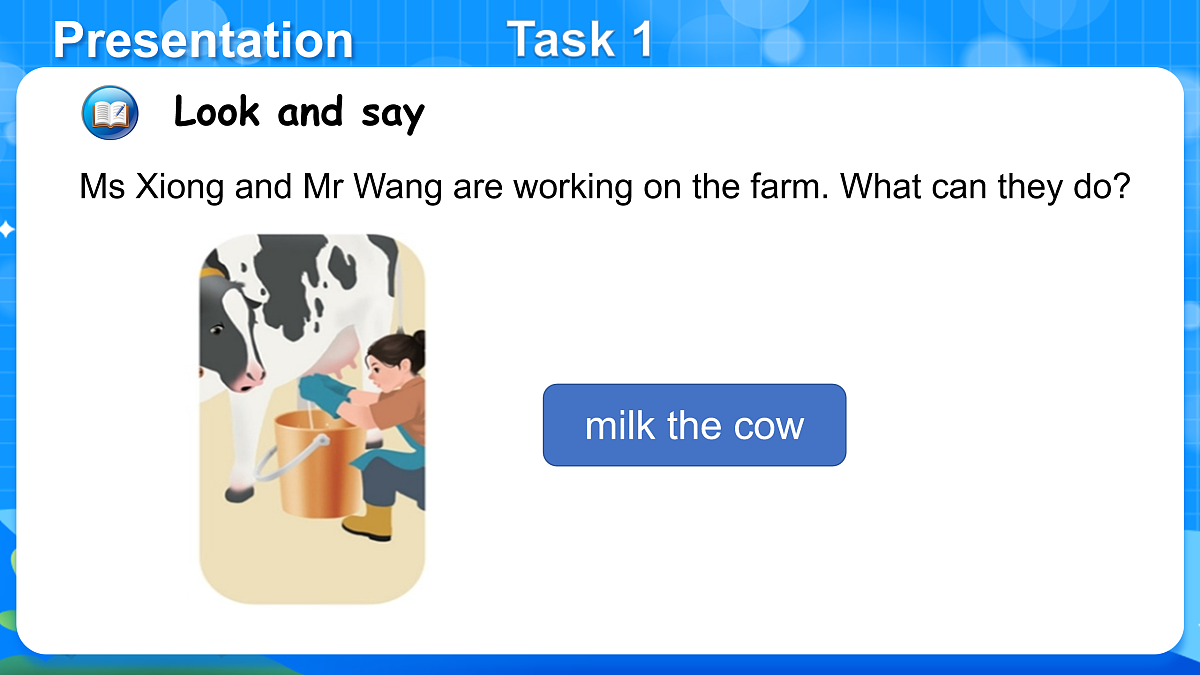 Presentation Task 1

Look and say

Ms Xiong and Mr Wang are working on the farm. What can they do?

milk the cow